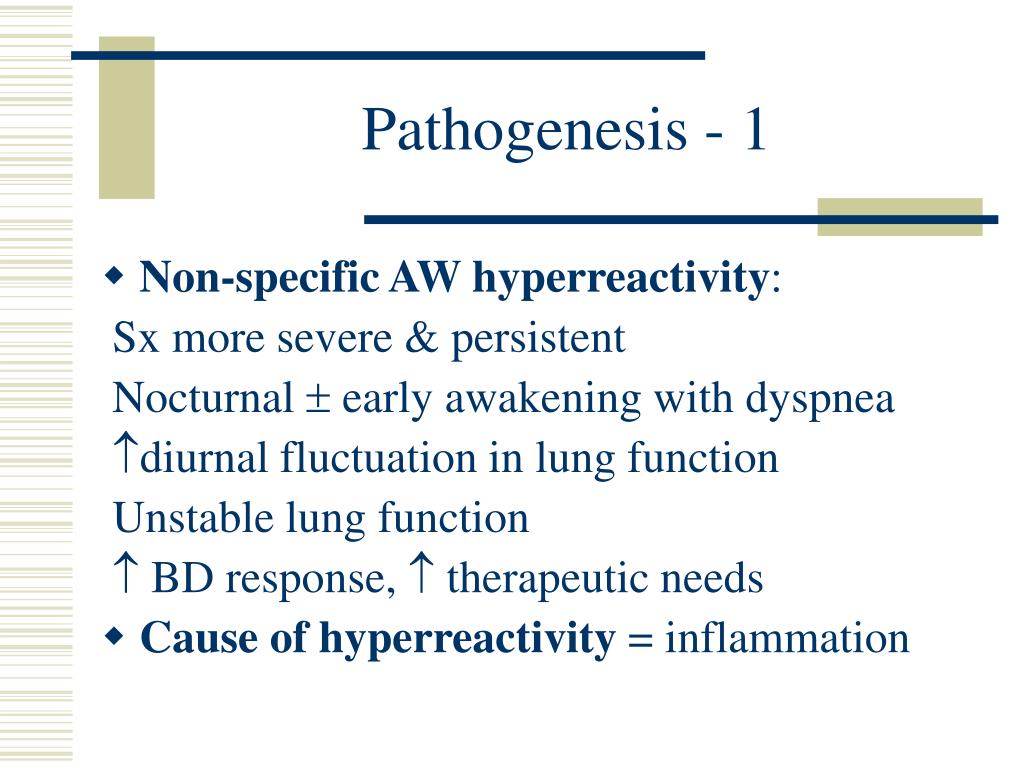 Pathogenesis - 1

◆ Non-specific AW hyperreactivity:
Sx more severe & persistent
Nocturnal ± early awakening with dyspnea
↑diurnal fluctuation in lung function
Unstable lung function
↑ BD response, ↑ therapeutic needs

◆ Cause of hyperreactivity = inflammation